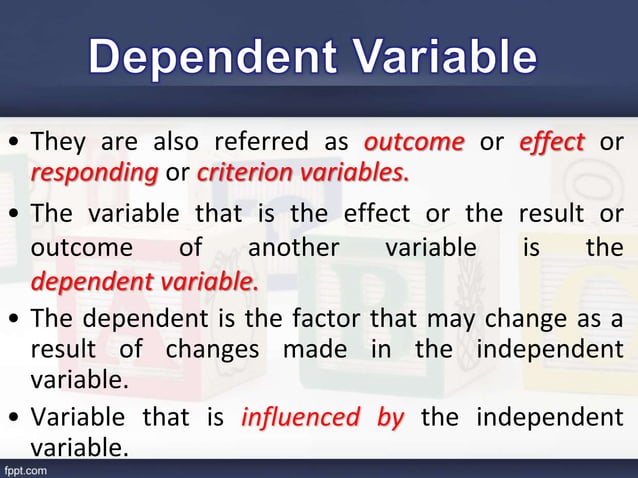 Dependent Variable

• They are also referred as outcome or effect or responding or criterion variables.

• The variable that is the effect or the result or outcome of another variable is the dependent variable.

• The dependent is the factor that may change as a result of changes made in the independent variable.

• Variable that is influenced by the independent variable.

fppt.com